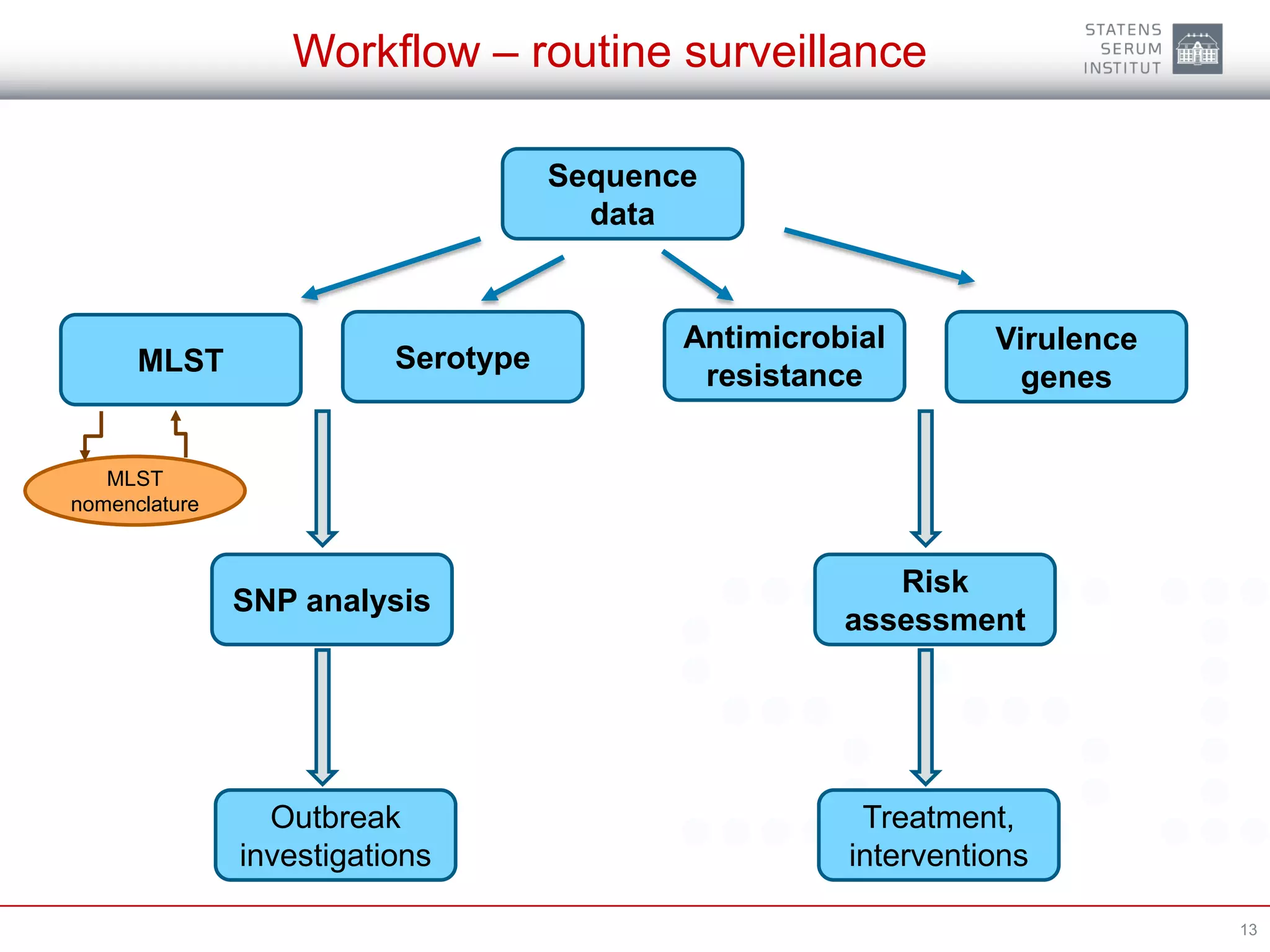 Workflow – routine surveillance

STATENS SERUM INSTITUT

Sequence data

MLST

Serotype

Antimicrobial resistance

Virulence genes

MLST nomenclature

SNP analysis

Risk assessment

Outbreak investigations

Treatment, interventions

13